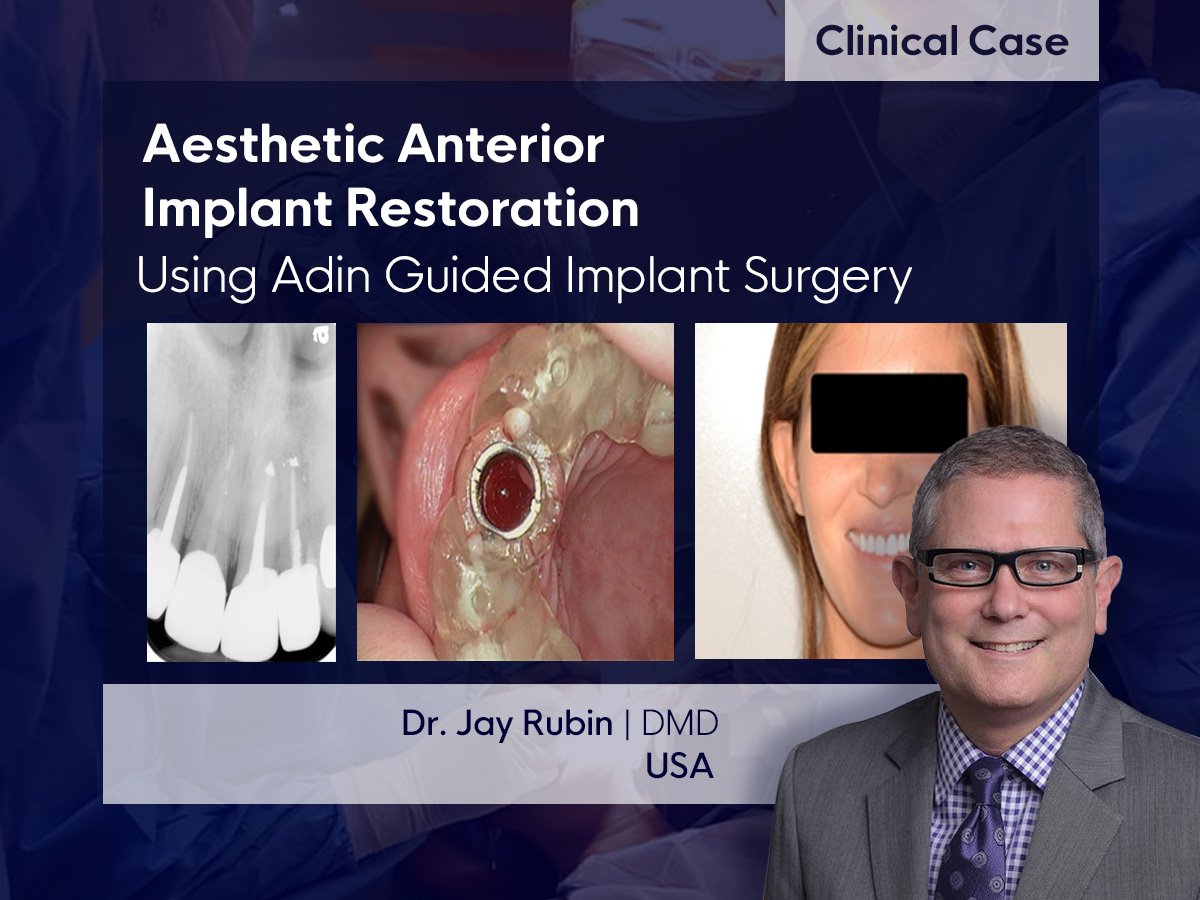 Clinical Case

Aesthetic Anterior Implant Restoration
Using Adin Guided Implant Surgery

Dr. Jay Rubin | DMD
USA